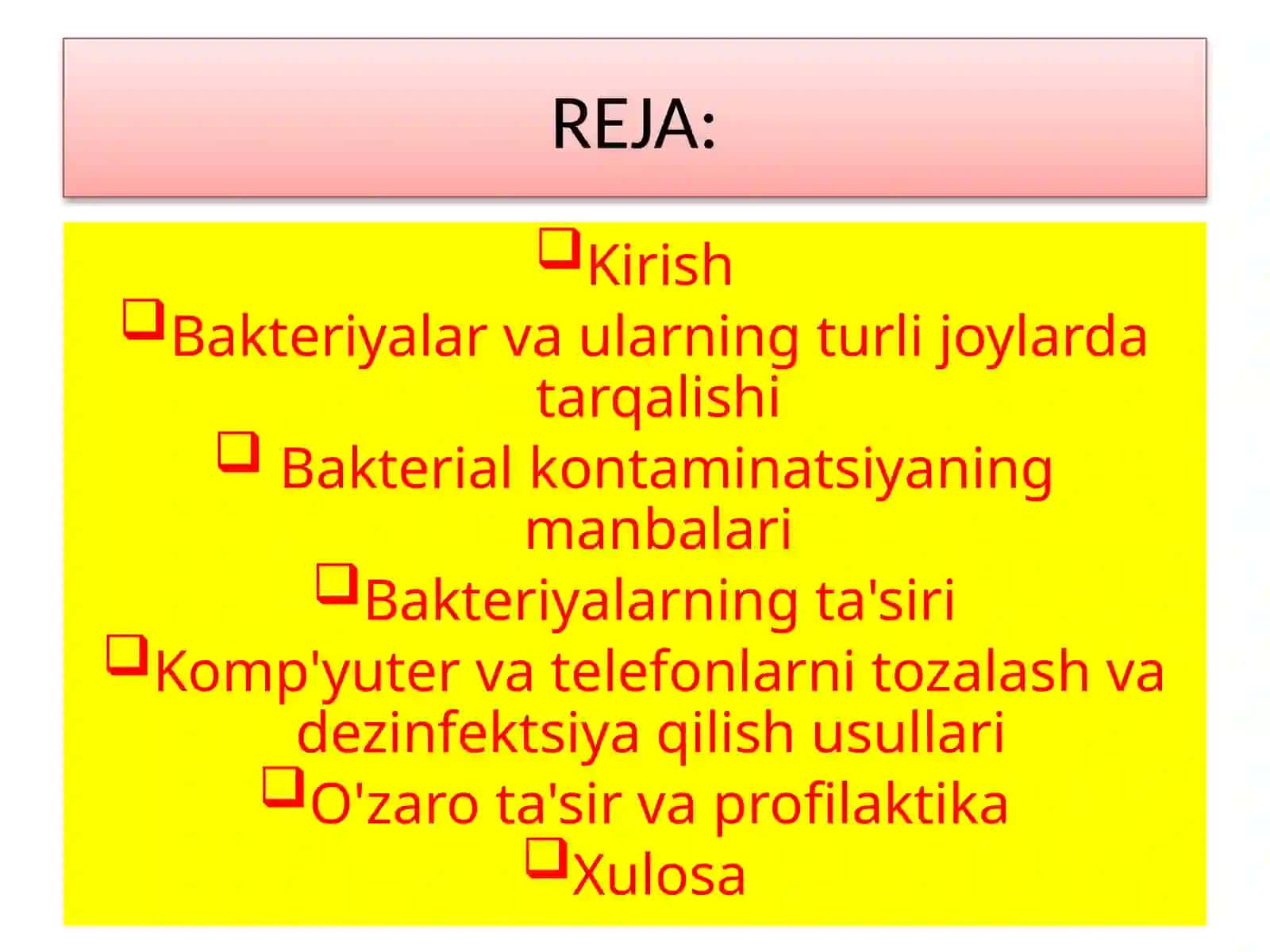 REJA:

❑Kirish
❑Bakteriyalar va ularning turli joylarda tarqalishi
❑ Bakterial kontaminatsiyaning manbalari
❑Bakteriyalarning ta'siri
❑Komp'yuter va telefonlarni tozalash va dezinfektsiya qilish usullari
❑O'zaro ta'sir va profilaktika
❑Xulosa